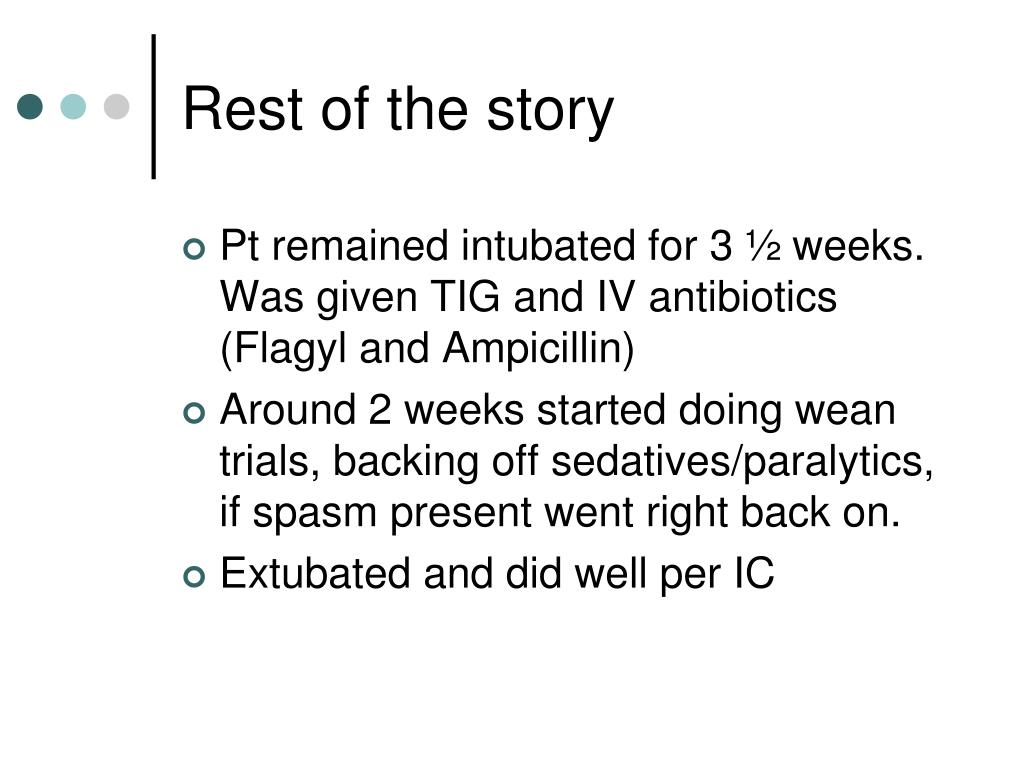 Rest of the story

Pt remained intubated for 3 ½ weeks. Was given TIG and IV antibiotics (Flagyl and Ampicillin)

Around 2 weeks started doing wean trials, backing off sedatives/paralytics, if spasm present went right back on.

Extubated and did well per IC